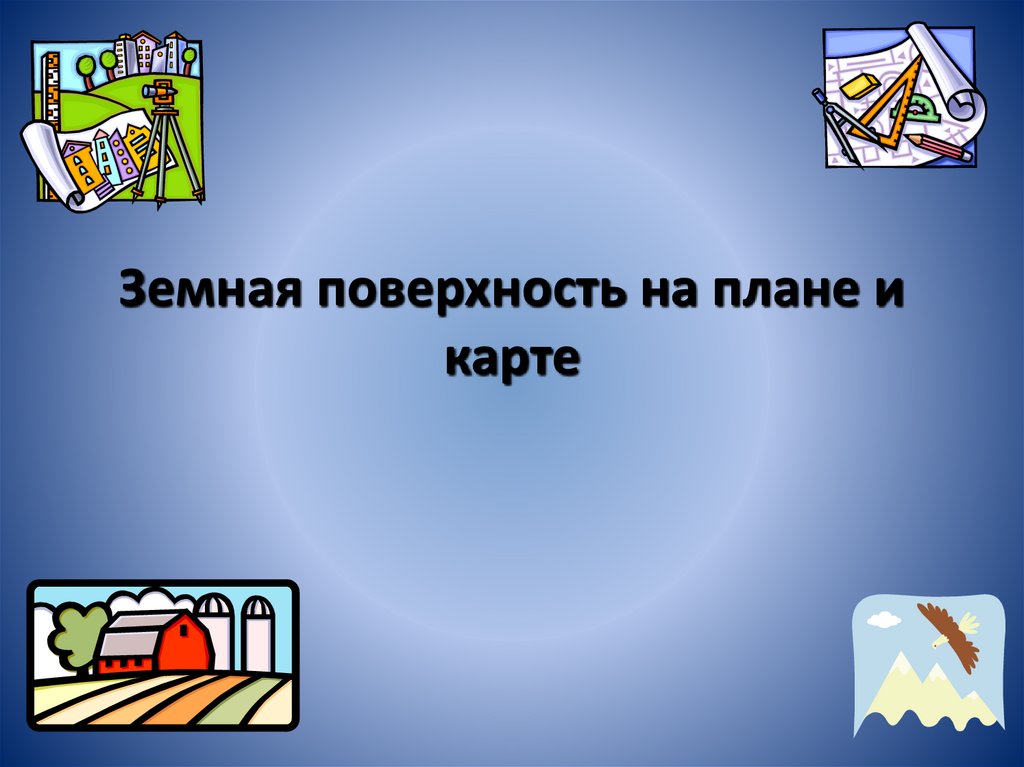 Земная поверхность на плане и карте